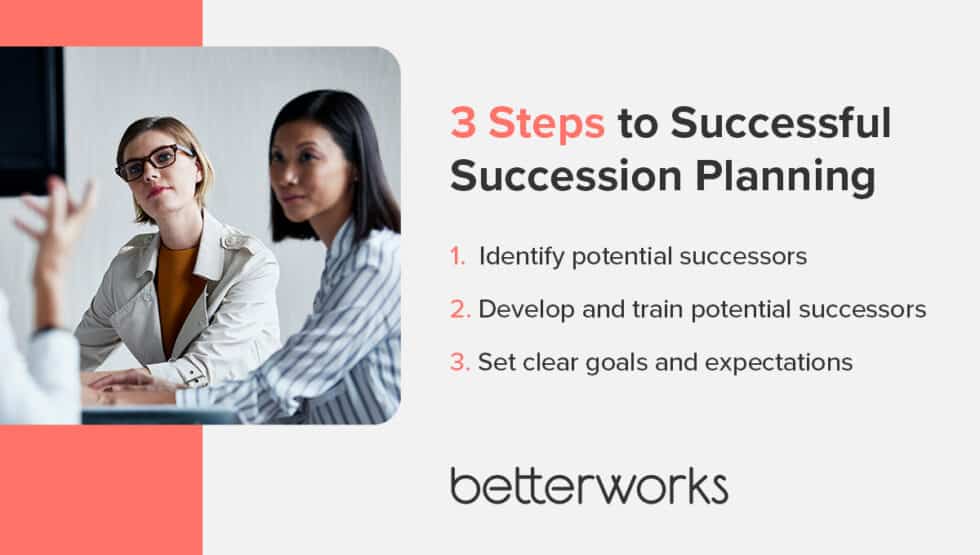 3 Steps to Successful Succession Planning

1. Identify potential successors
2. Develop and train potential successors
3. Set clear goals and expectations

betterworks